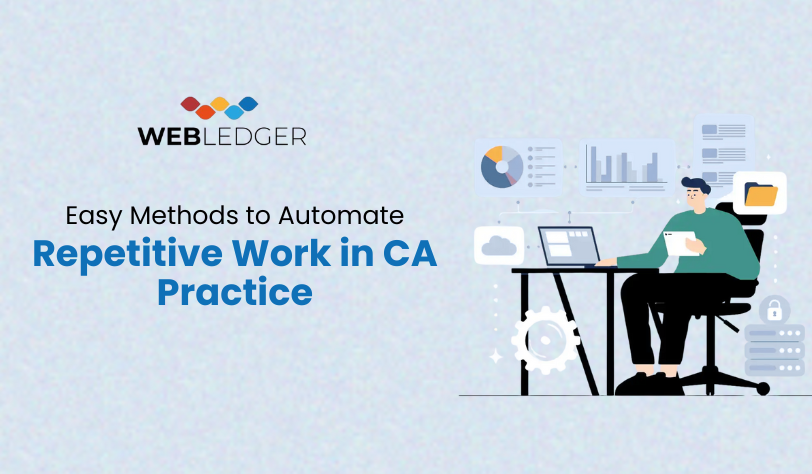 WEBLEDGER

Easy Methods to Automate
Repetitive Work in CA Practice